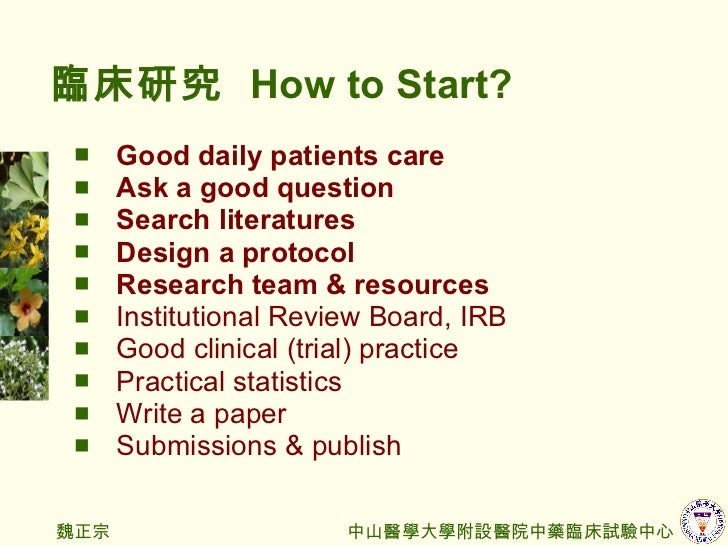 臨床研究 How to Start?

- Good daily patients care
- Ask a good question
- Search literatures
- Design a protocol
- Research team & resources
- Institutional Review Board, IRB
- Good clinical (trial) practice
- Practical statistics
- Write a paper
- Submissions & publish

魏正宗

中山醫學大學附設醫院中藥臨床試驗中心